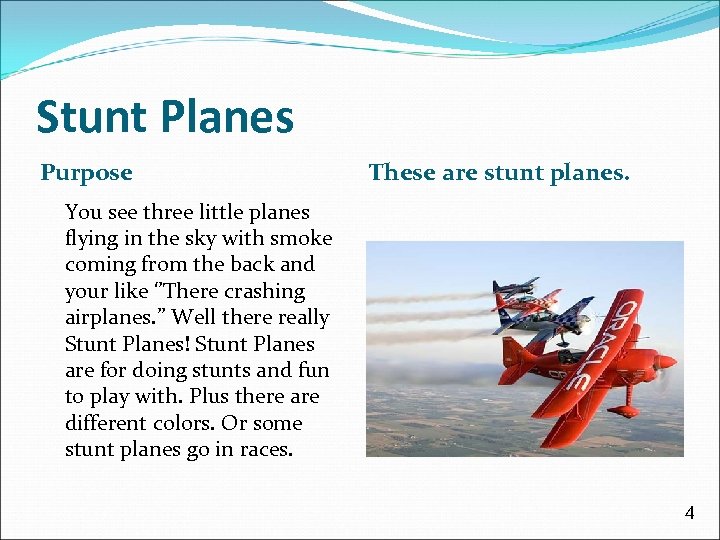 Stunt Planes

Purpose

You see three little planes flying in the sky with smoke coming from the back and your like "There crashing airplanes." Well there really Stunt Planes! Stunt Planes are for doing stunts and fun to play with. Plus there are different colors. Or some stunt planes go in races.

These are stunt planes.

ORACLE

4